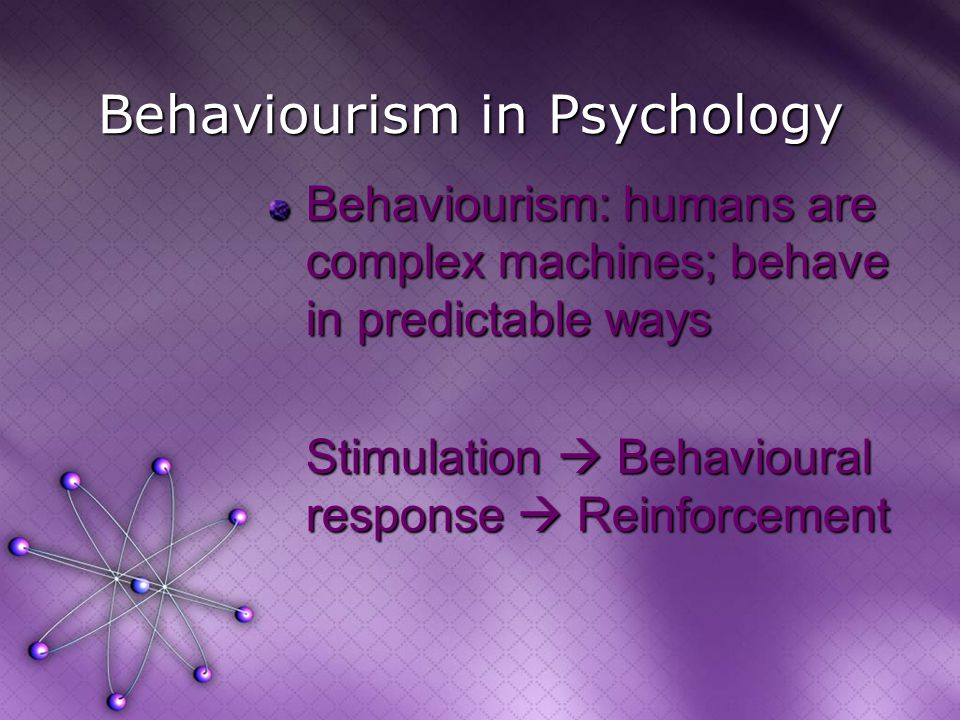 Behaviourism in Psychology

Behaviourism: humans are complex machines; behave in predictable ways

Stimulation → Behavioural response → Reinforcement